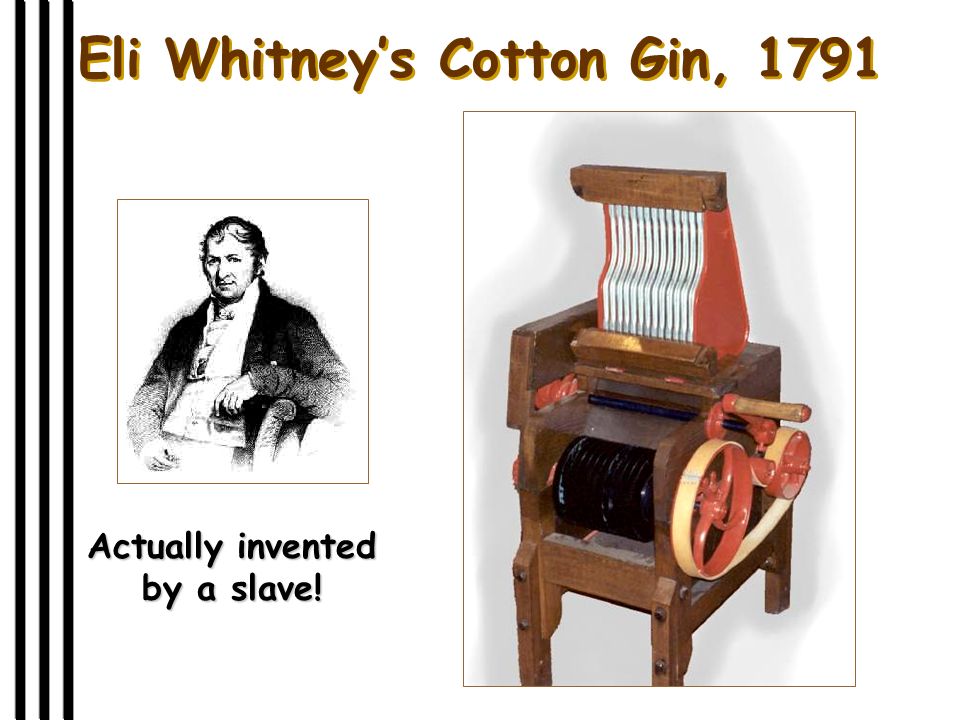 Eli Whitney's Cotton Gin, 1791

Actually invented by a slave!